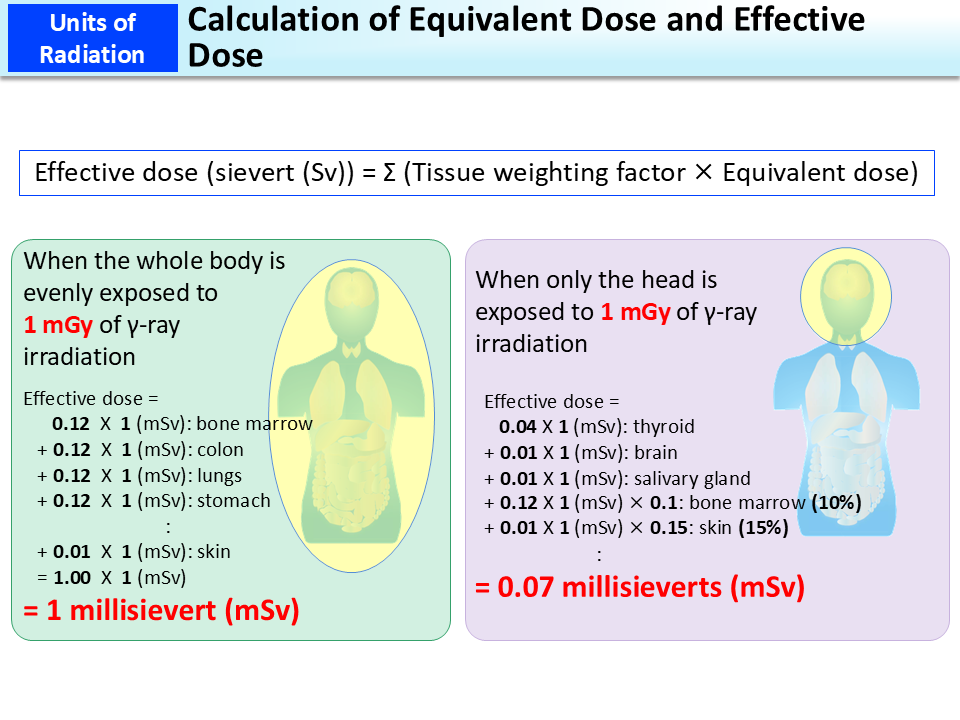 Units of Radiation

Calculation of Equivalent Dose and Effective Dose

Effective dose (sievert (Sv)) = Σ (Tissue weighting factor × Equivalent dose)

When the whole body is evenly exposed to 1 mGy of γ-ray irradiation

Effective dose =
0.12 X 1 (mSv): bone marrow
+ 0.12 X 1 (mSv): colon
+ 0.12 X 1 (mSv): lungs
+ 0.12 X 1 (mSv): stomach
:
+ 0.01 X 1 (mSv): skin
= 1.00 X 1 (mSv)
= 1 millisievert (mSv)

When only the head is exposed to 1 mGy of γ-ray irradiation

Effective dose =
0.04 X 1 (mSv): thyroid
+ 0.01 X 1 (mSv): brain
+ 0.01 X 1 (mSv): salivary gland
+ 0.12 X 1 (mSv) × 0.1: bone marrow (10%)
+ 0.01 X 1 (mSv) × 0.15: skin (15%)
:
= 0.07 millisieverts (mSv)